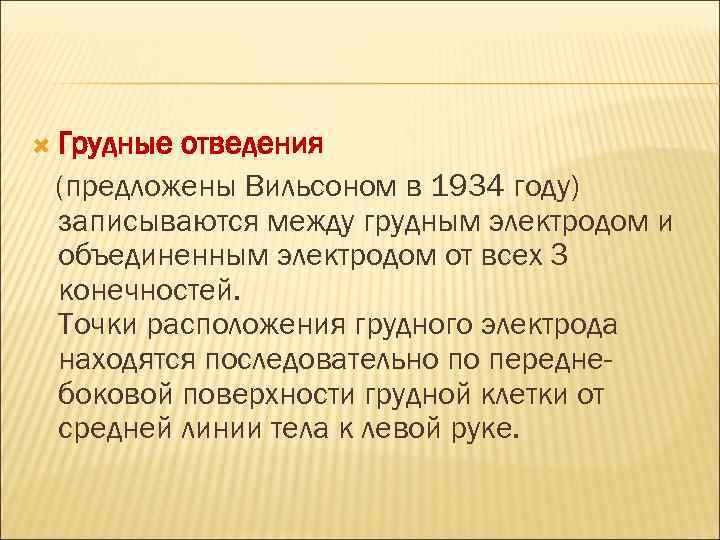 Грудные отведения

(предложены Вильсоном в 1934 году) записываются между грудным электродом и объединенным электродом от всех 3 конечностей.
Точки расположения грудного электрода находятся последовательно по передне-боковой поверхности грудной клетки от средней линии тела к левой руке.